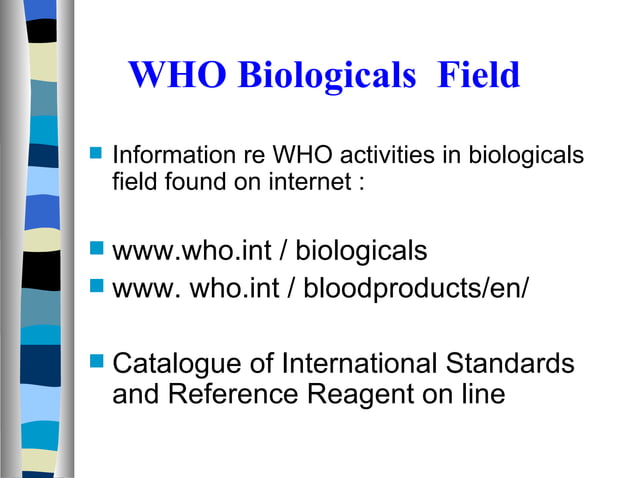 WHO Biologicals  Field

Information re WHO activities in biologicals field found on internet :

www.who.int / biologicals

www. who.int / bloodproducts/en/

Catalogue of International Standards and Reference Reagent on line